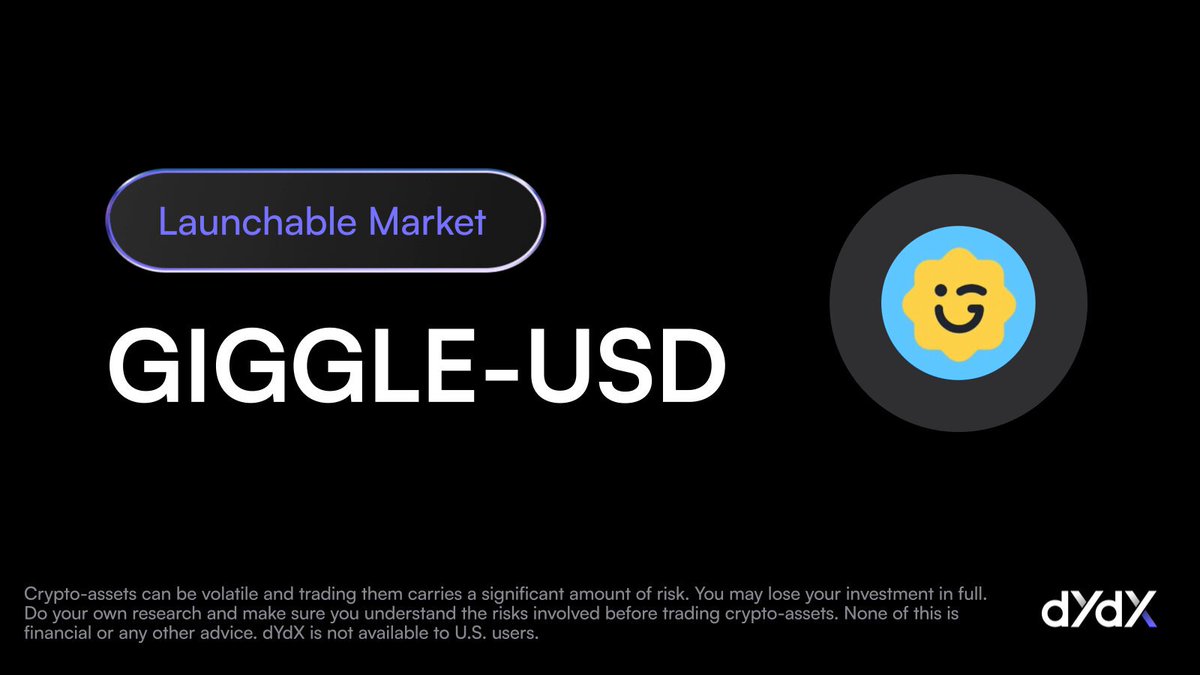 Launchable Market

GIGGLE-USD

Crypto-assets can be volatile and trading them carries a significant amount of risk. You may lose your investment in full. Do your own research and make sure you understand the risks involved before trading crypto-assets. None of this is financial or any other advice. dYdX is not available to U.S. users.

dYdX